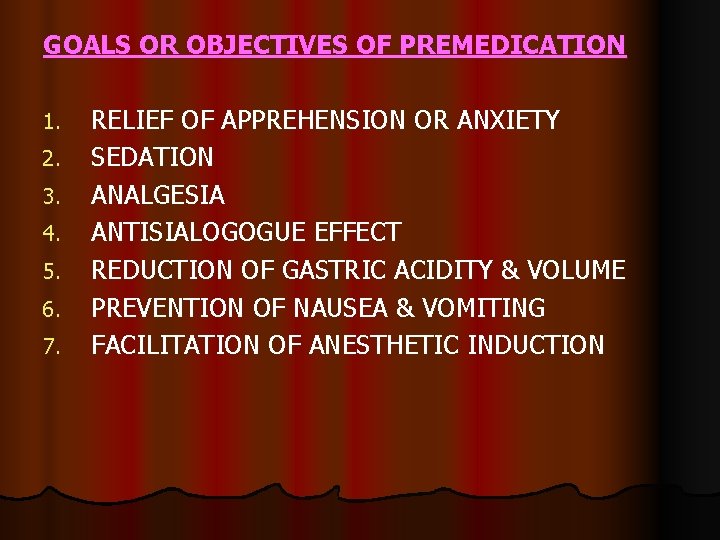 GOALS OR OBJECTIVES OF PREMEDICATION

1. RELIEF OF APPREHENSION OR ANXIETY
2. SEDATION
3. ANALGESIA
4. ANTISIALOGOGUE EFFECT
5. REDUCTION OF GASTRIC ACIDITY & VOLUME
6. PREVENTION OF NAUSEA & VOMITING
7. FACILITATION OF ANESTHETIC INDUCTION